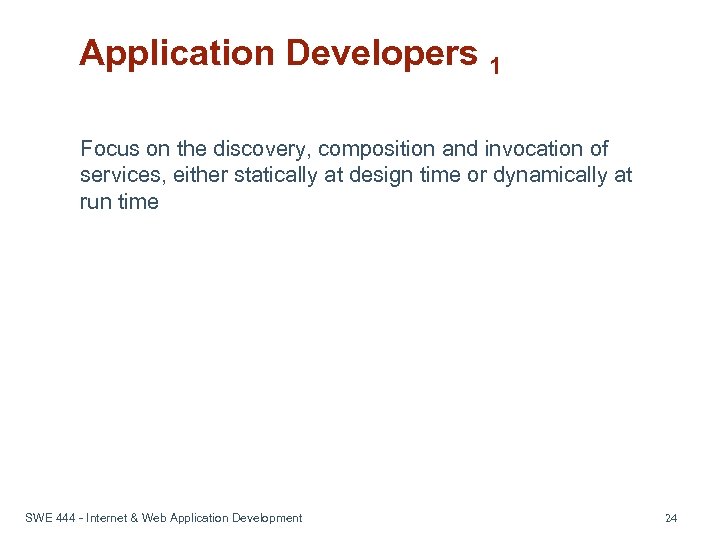 Application Developers $_1$

Focus on the discovery, composition and invocation of services, either statically at design time or dynamically at run time

SWE 444 - Internet & Web Application Development

24